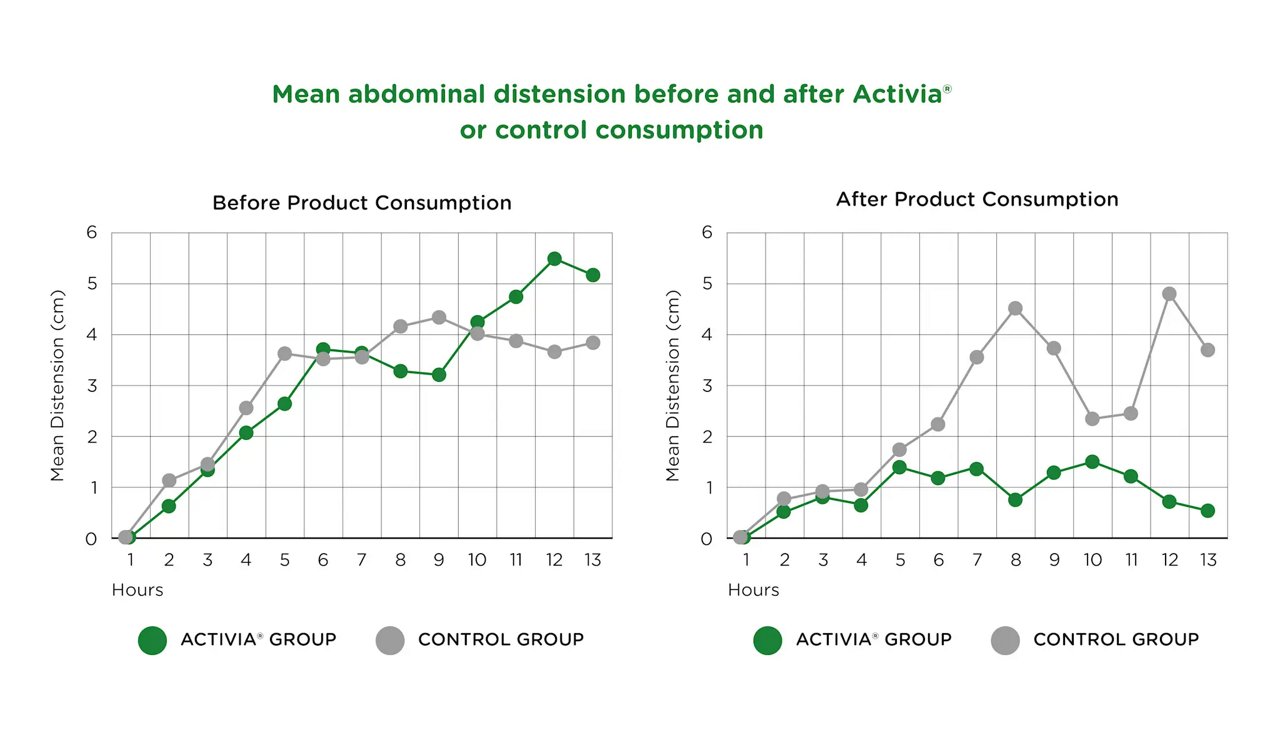 Mean abdominal distension before and after Activia®
or control consumption

Before Product Consumption

Mean Distension (cm)

6
5
4
3
2
1
0

1 2 3 4 5 6 7 8 9 10 11 12 13
Hours

ACTIVIA® GROUP
CONTROL GROUP

After Product Consumption

Mean Distension (cm)

6
5
4
3
2
1
0

1 2 3 4 5 6 7 8 9 10 11 12 13
Hours

ACTIVIA® GROUP
CONTROL GROUP